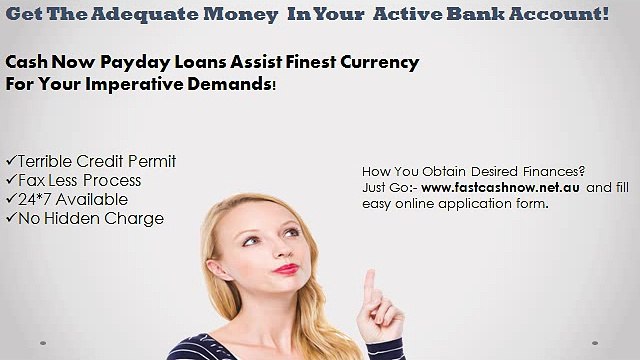 Get The Adequate Money In Your Active Bank Account!

Cash Now Payday Loans Assist Finest Currency For Your Imperative Demands!

✓Terrible Credit Permit
✓Fax Less Process
✓24*7 Available
✓No Hidden Charge

How You Obtain Desired Finances? Just Go:- www.fastcashnow.net.au and fill easy online application form.